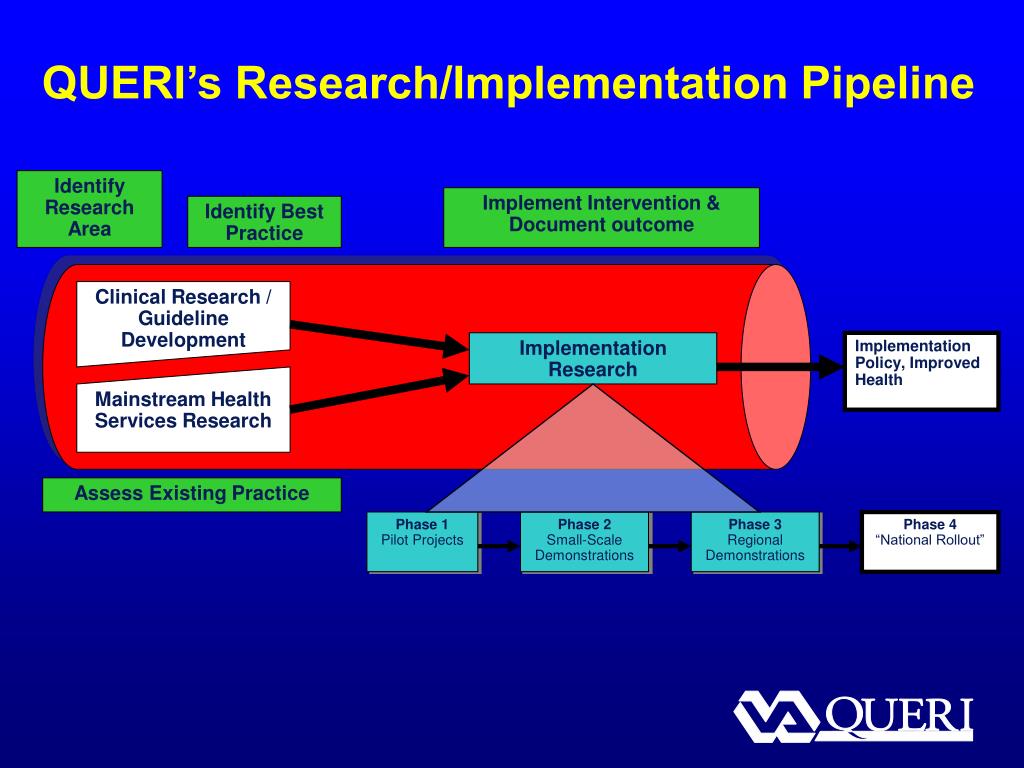 QUERI's Research/Implementation Pipeline

Identify Research Area

Identify Best Practice

Implement Intervention & Document outcome

Clinical Research / Guideline Development

Mainstream Health Services Research

Implementation Research

Implementation Policy, Improved Health

Assess Existing Practice

Phase 1
Pilot Projects

Phase 2
Small-Scale Demonstrations

Phase 3
Regional Demonstrations

Phase 4
"National Rollout"

VA QUERI